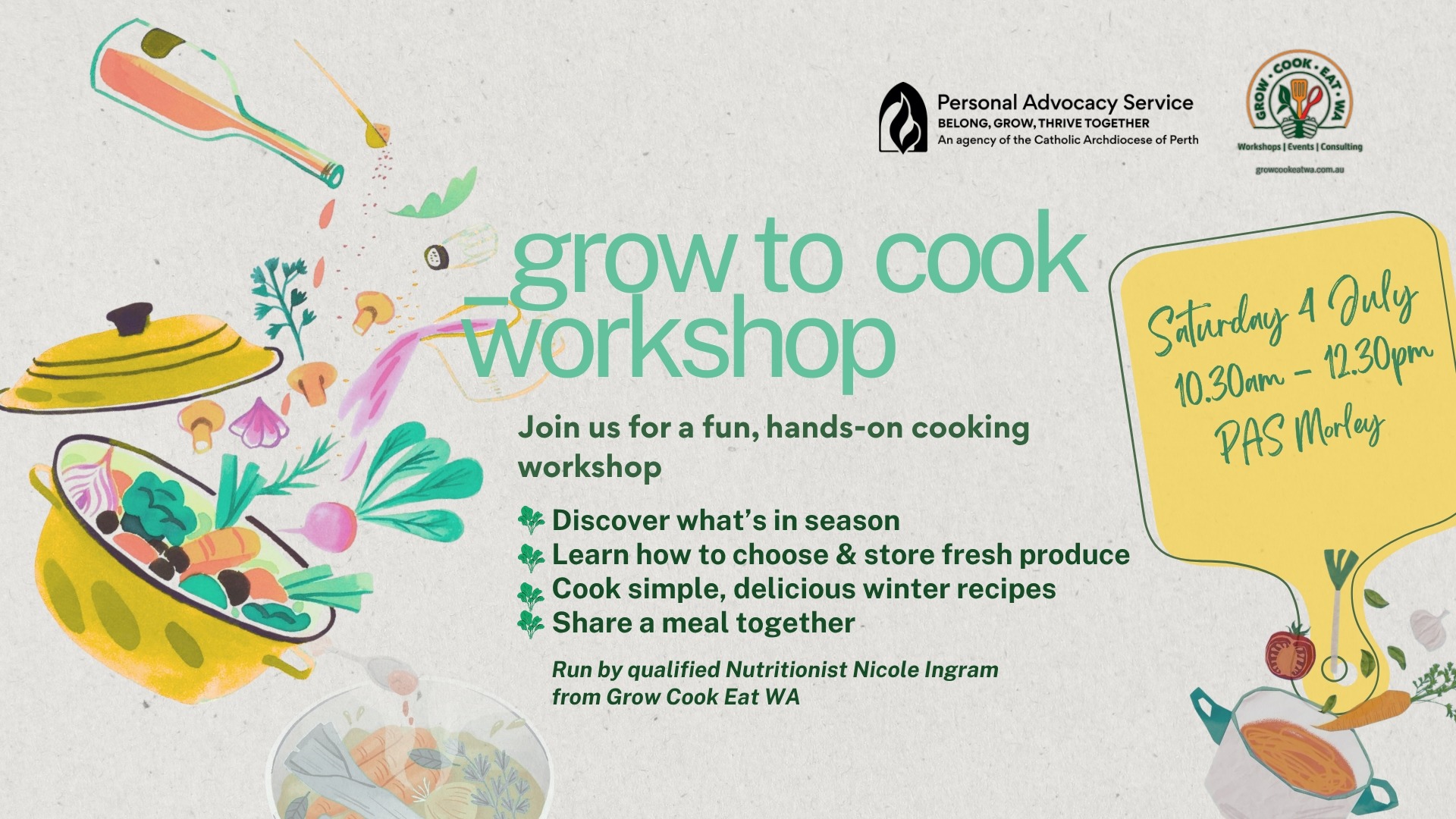 Personal Advocacy Service
BELONG, GROW, THRIVE TOGETHER
An agency of the Catholic Archdiocese of Perth

GROW · COOK · EAT · WA
Workshops | Events | Consulting
growcookeatwa.com.au

grow to cook workshop

Saturday 4 July
10.30am - 12.30pm
PAS Morley

Join us for a fun, hands-on cooking workshop

Discover what's in season
Learn how to choose & store fresh produce
Cook simple, delicious winter recipes
Share a meal together

Run by qualified Nutritionist Nicole Ingram from Grow Cook Eat WA